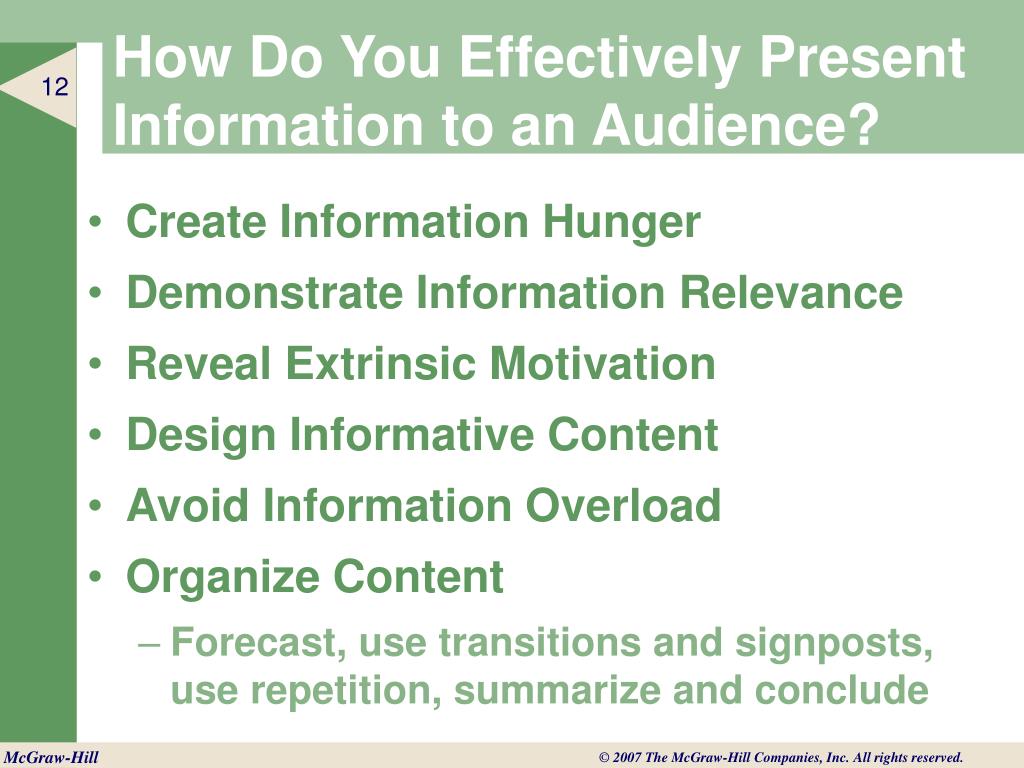 12

How Do You Effectively Present Information to an Audience?

• Create Information Hunger
• Demonstrate Information Relevance
• Reveal Extrinsic Motivation
• Design Informative Content
• Avoid Information Overload
• Organize Content
– Forecast, use transitions and signposts, use repetition, summarize and conclude

McGraw-Hill

© 2007 The McGraw-Hill Companies, Inc. All rights reserved.